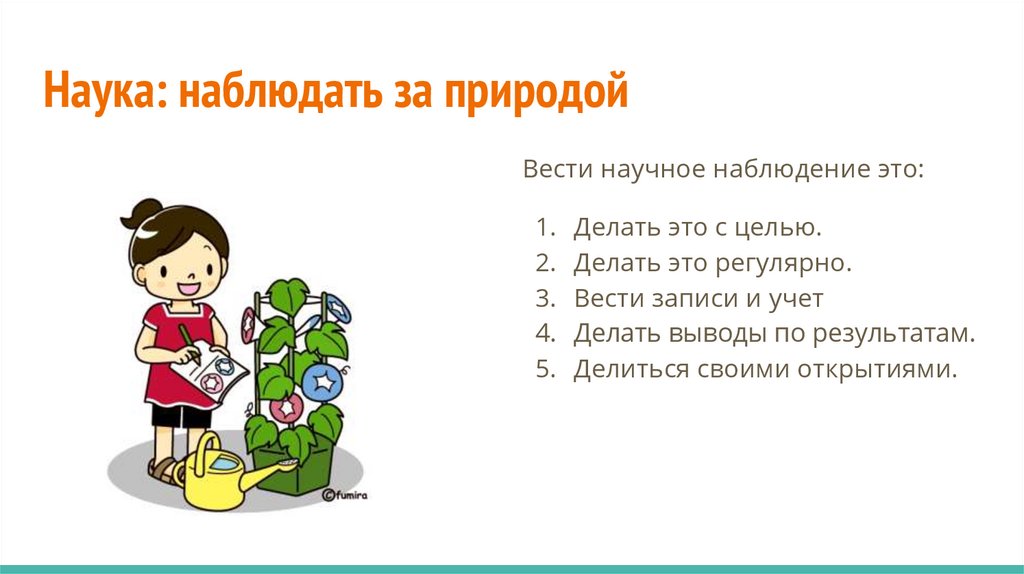 Наука: наблюдать за природой

Вести научное наблюдение это:

1. Делать это с целью.
2. Делать это регулярно.
3. Вести записи и учет
4. Делать выводы по результатам.
5. Делиться своими открытиями.

©fumira